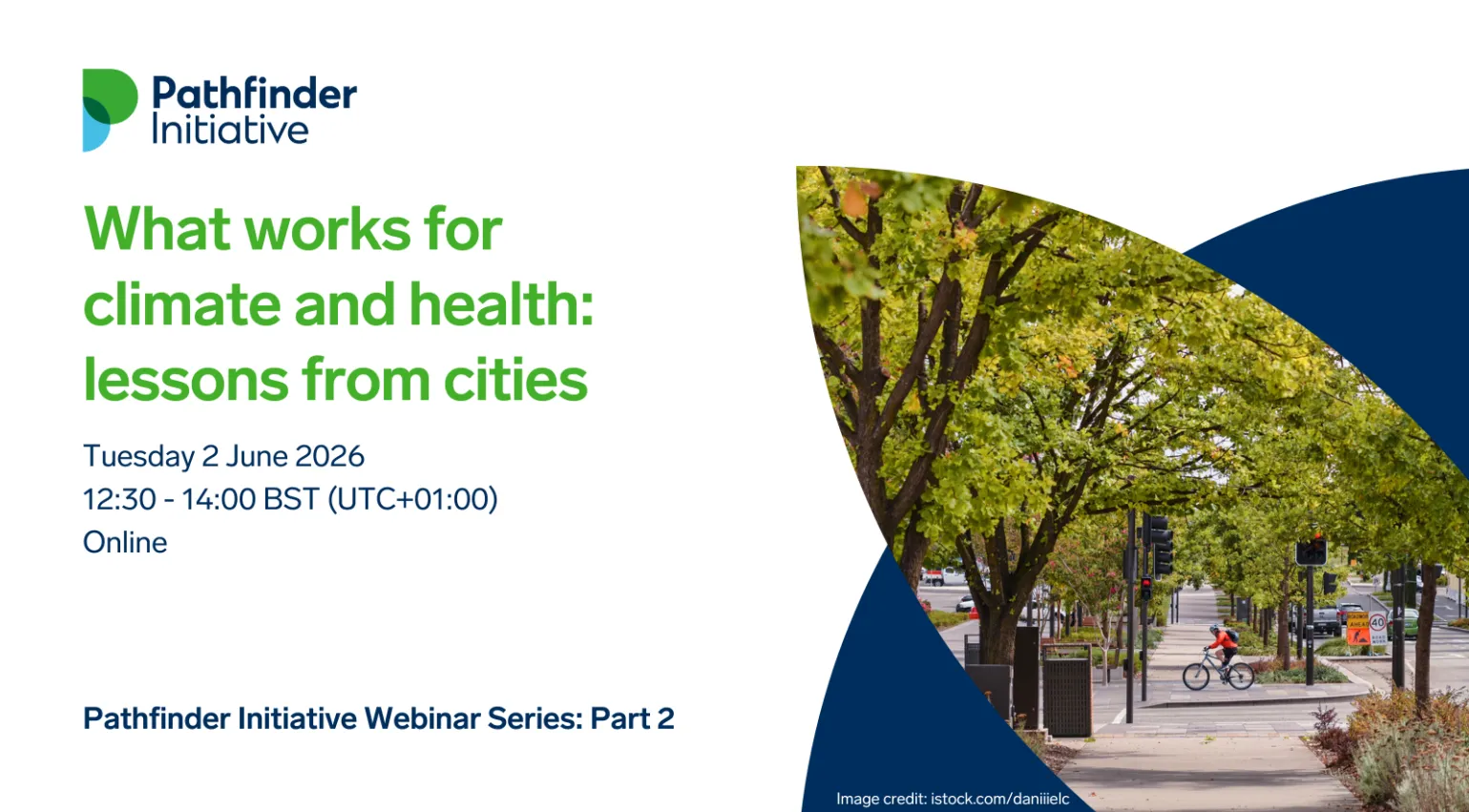 Pathfinder Initiative

What works for climate and health: lessons from cities

Tuesday 2 June 2026
12:30 - 14:00 BST (UTC+01:00)
Online

Pathfinder Initiative Webinar Series: Part 2

40

Image credit: istock.com/daniiielc